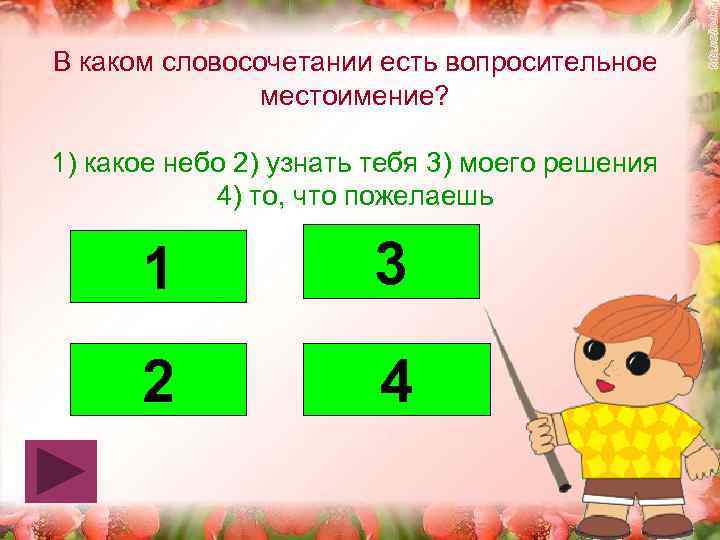 В каком словосочетании есть вопросительное местоимение?

1) какое небо 2) узнать тебя 3) моего решения 4) то, что пожелаешь

1

3

2

4